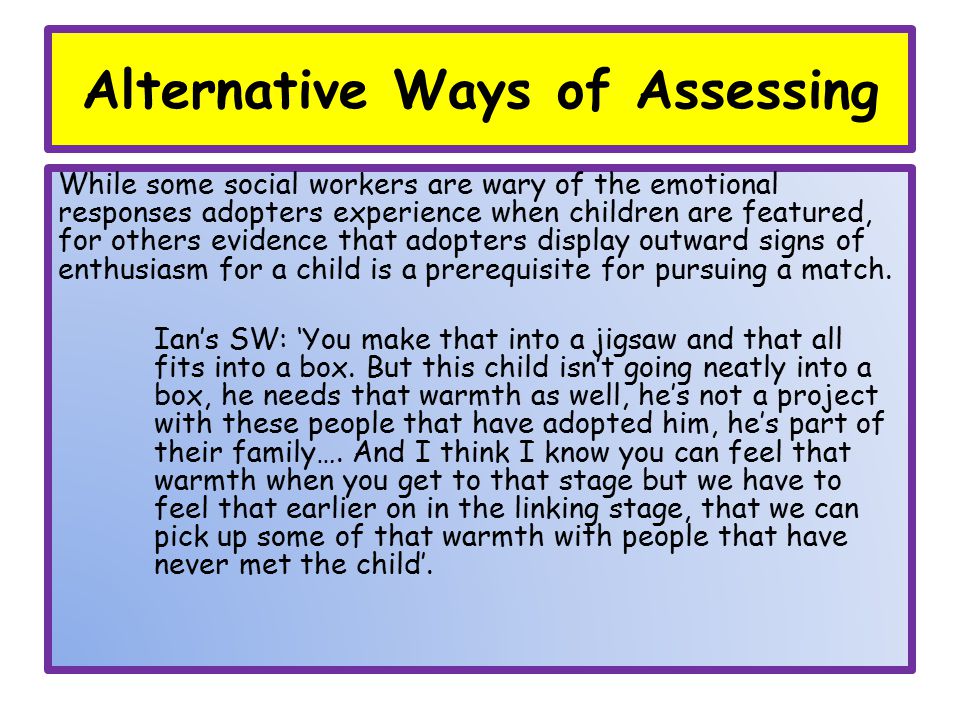 Alternative Ways of Assessing

While some social workers are wary of the emotional responses adopters experience when children are featured, for others evidence that adopters display outward signs of enthusiasm for a child is a prerequisite for pursuing a match.

Ian’s SW: ‘You make that into a jigsaw and that all fits into a box. But this child isn’t going neatly into a box, he needs that warmth as well, he’s not a project with these people that have adopted him, he’s part of their family…. And I think I know you can feel that warmth when you get to that stage but we have to feel that earlier on in the linking stage, that we can pick up some of that warmth with people that have never met the child’.